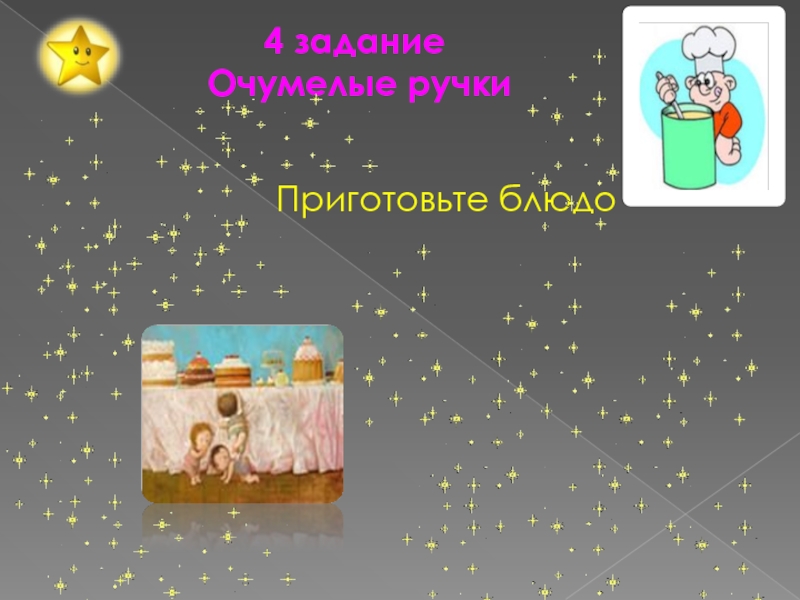 4 задание
Очумелые ручки

Приготовьте блюдо